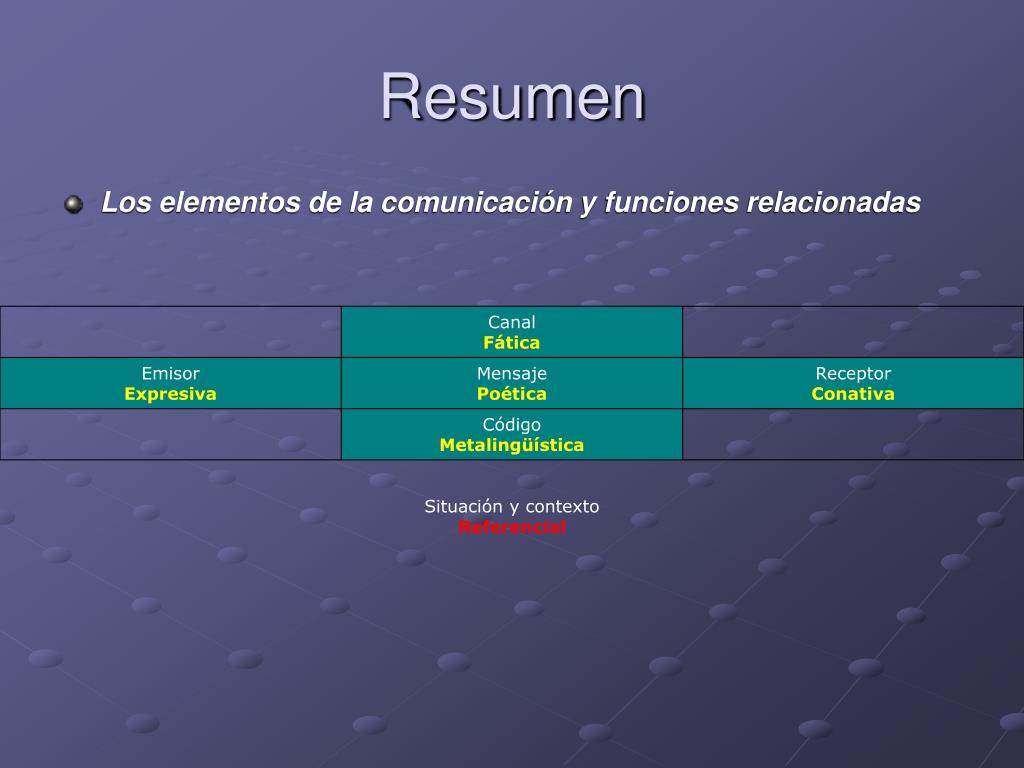 Resumen

Los elementos de la comunicación y funciones relacionadas

| | Canal Fática | |
|---|---|---|
| Emisor Expresiva | Mensaje Poética | Receptor Conativa |
| | Código Metalingüística | |

Situación y contexto
Referencial